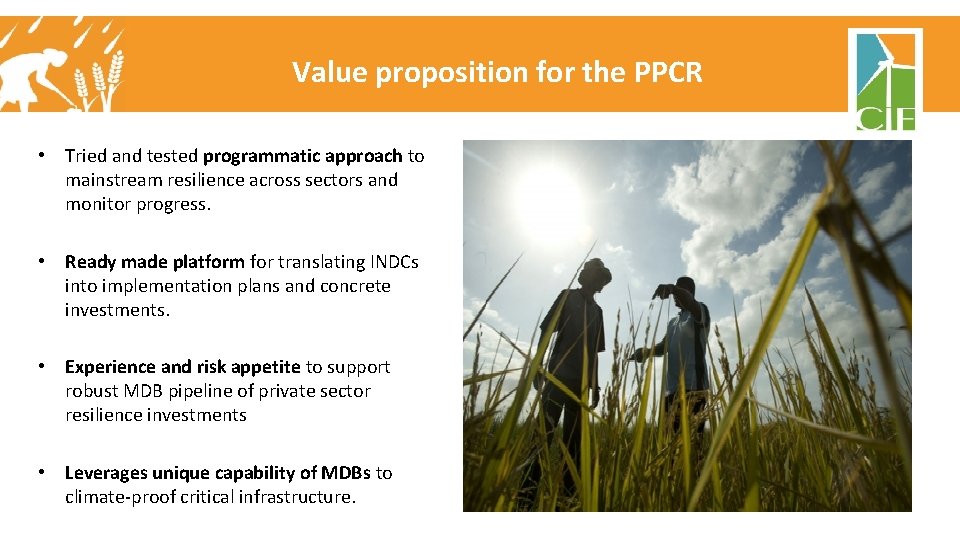 Value proposition for the PPCR

CIF

• Tried and tested programmatic approach to mainstream resilience across sectors and monitor progress.

• Ready made platform for translating INDCs into implementation plans and concrete investments.

• Experience and risk appetite to support robust MDB pipeline of private sector resilience investments

• Leverages unique capability of MDBs to climate-proof critical infrastructure.